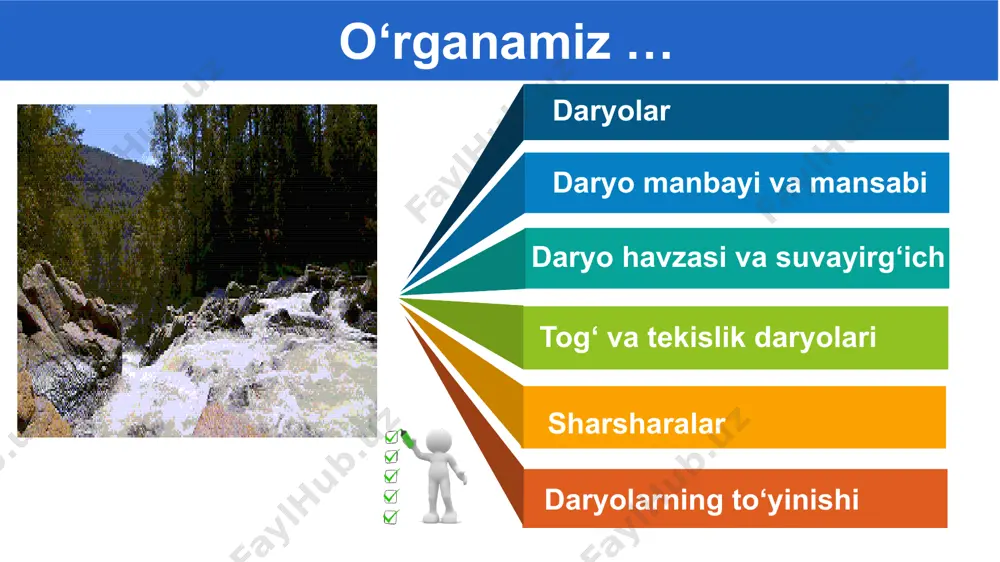 O‘rganamiz …

Daryolar

Daryo manbayi va mansabi

Daryo havzasi va suvayirg‘ich

Tog‘ va tekislik daryolari

Sharsharalar

Daryolarning to‘yinishi

FaylHub.uz